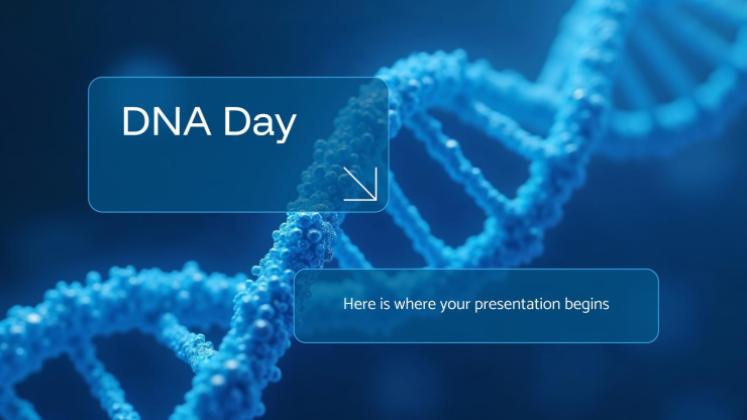 DNA Day

Here is where your presentation begins